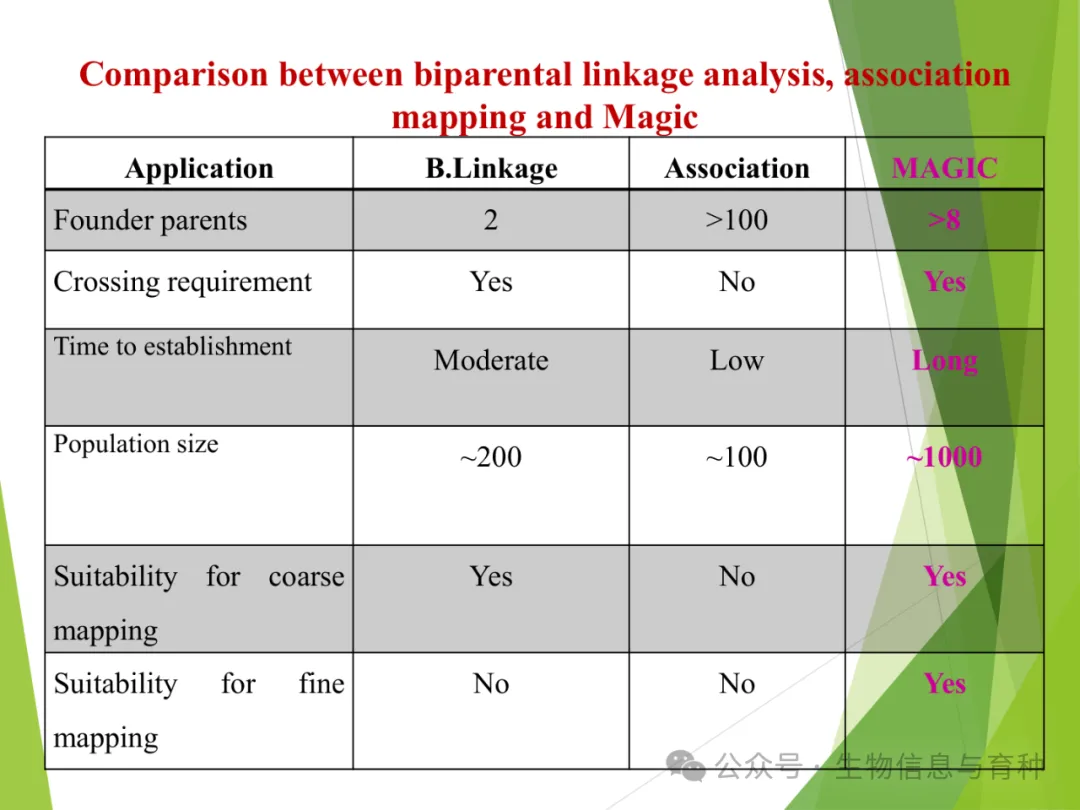 Comparison between biparental linkage analysis, association mapping and Magic

| Application | B.Linkage | Association | MAGIC |
|---|---|---|---|
| Founder parents | 2 | >100 | >8 |
| Crossing requirement | Yes | No | Yes |
| Time to establishment | Moderate | Low | Long |
| Population size | ~200 | ~100 | ~1000 |
| Suitability for coarse mapping | Yes | No | Yes |
| Suitability for fine mapping | No | No | Yes |

公众号 · 生物信息与育种